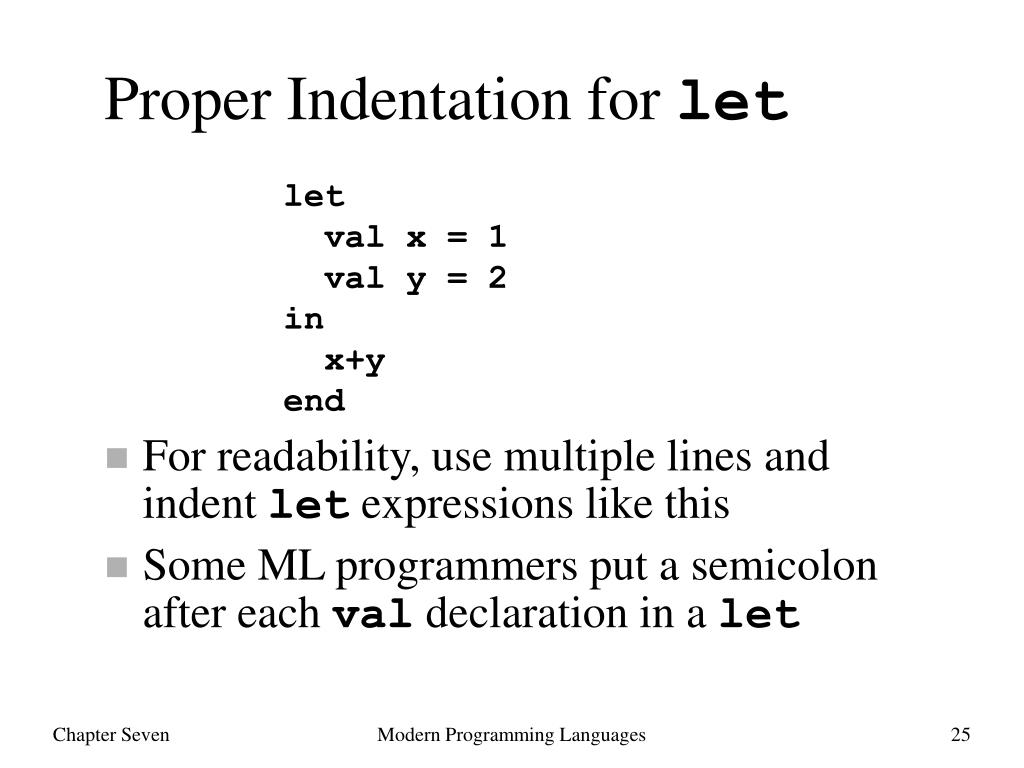 Proper Indentation for let

let
  val x = 1
  val y = 2
in
  x+y
end

For readability, use multiple lines and indent let expressions like this

Some ML programmers put a semicolon after each val declaration in a let

Chapter Seven

Modern Programming Languages

25